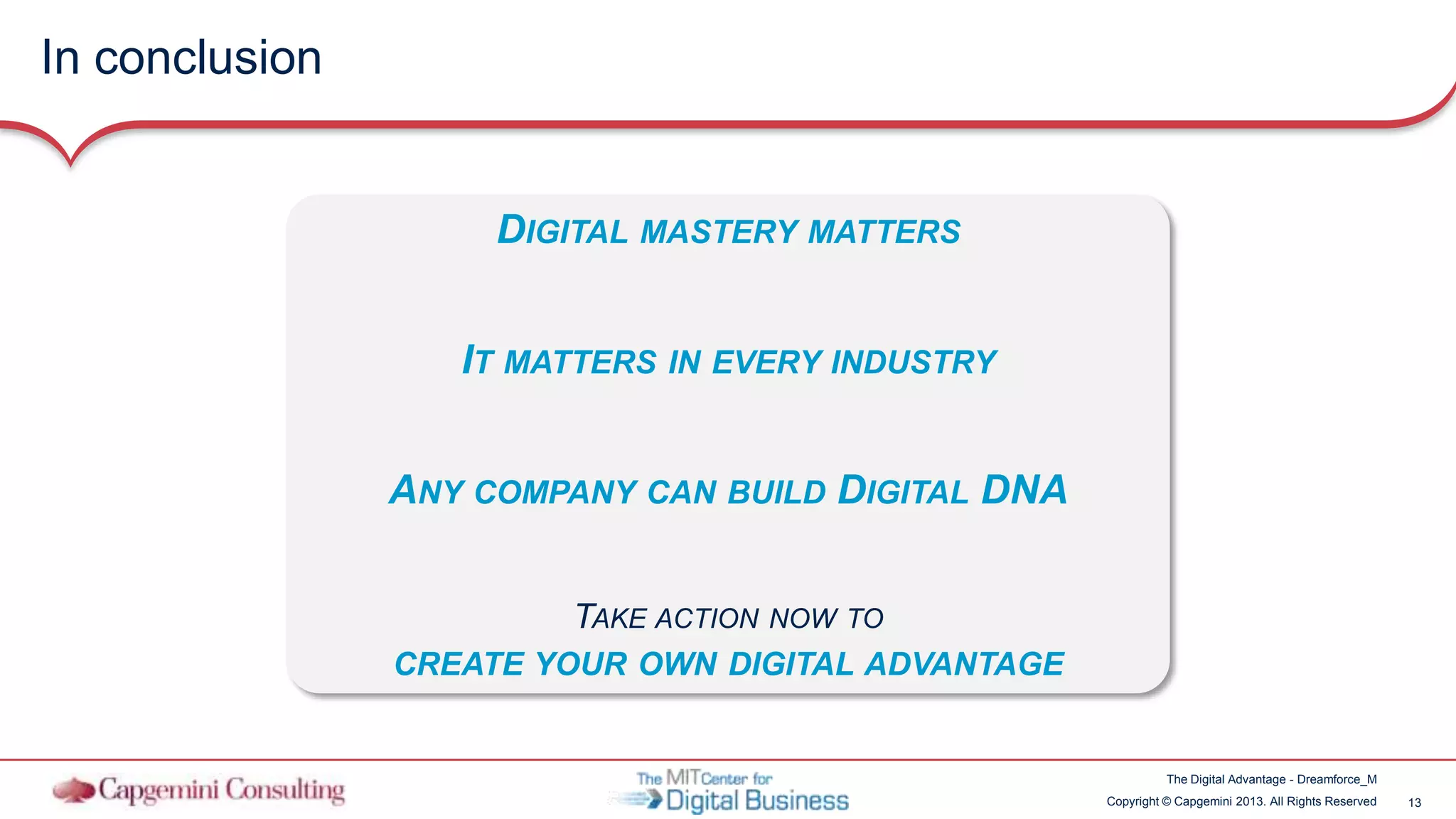 In conclusion

DIGITAL MASTERY MATTERS

IT MATTERS IN EVERY INDUSTRY

ANY COMPANY CAN BUILD DIGITAL DNA

TAKE ACTION NOW TO

CREATE YOUR OWN DIGITAL ADVANTAGE

Capgemini Consulting

The MIT Center for Digital Business

The Digital Advantage - Dreamforce_M

Copyright © Capgemini 2013. All Rights Reserved

13